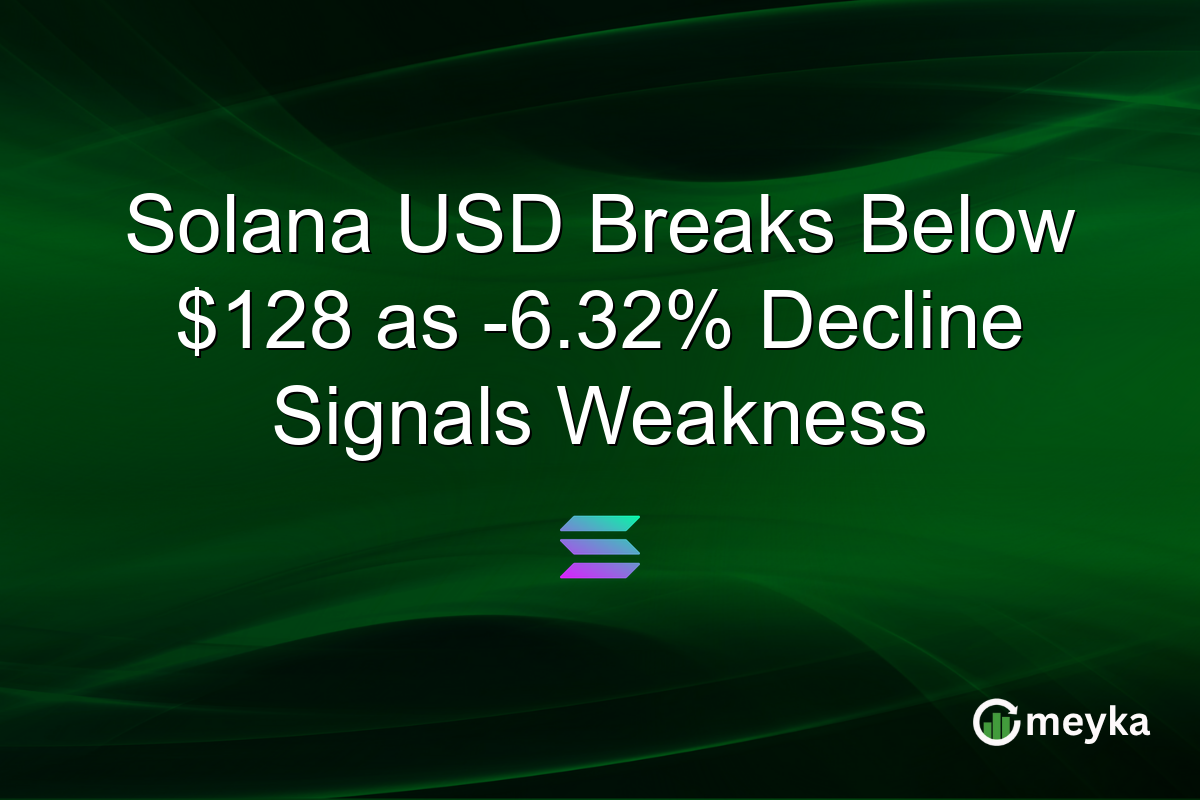 Solana USD Breaks Below \$128 as -6.32% Decline Signals Weakness

meyka